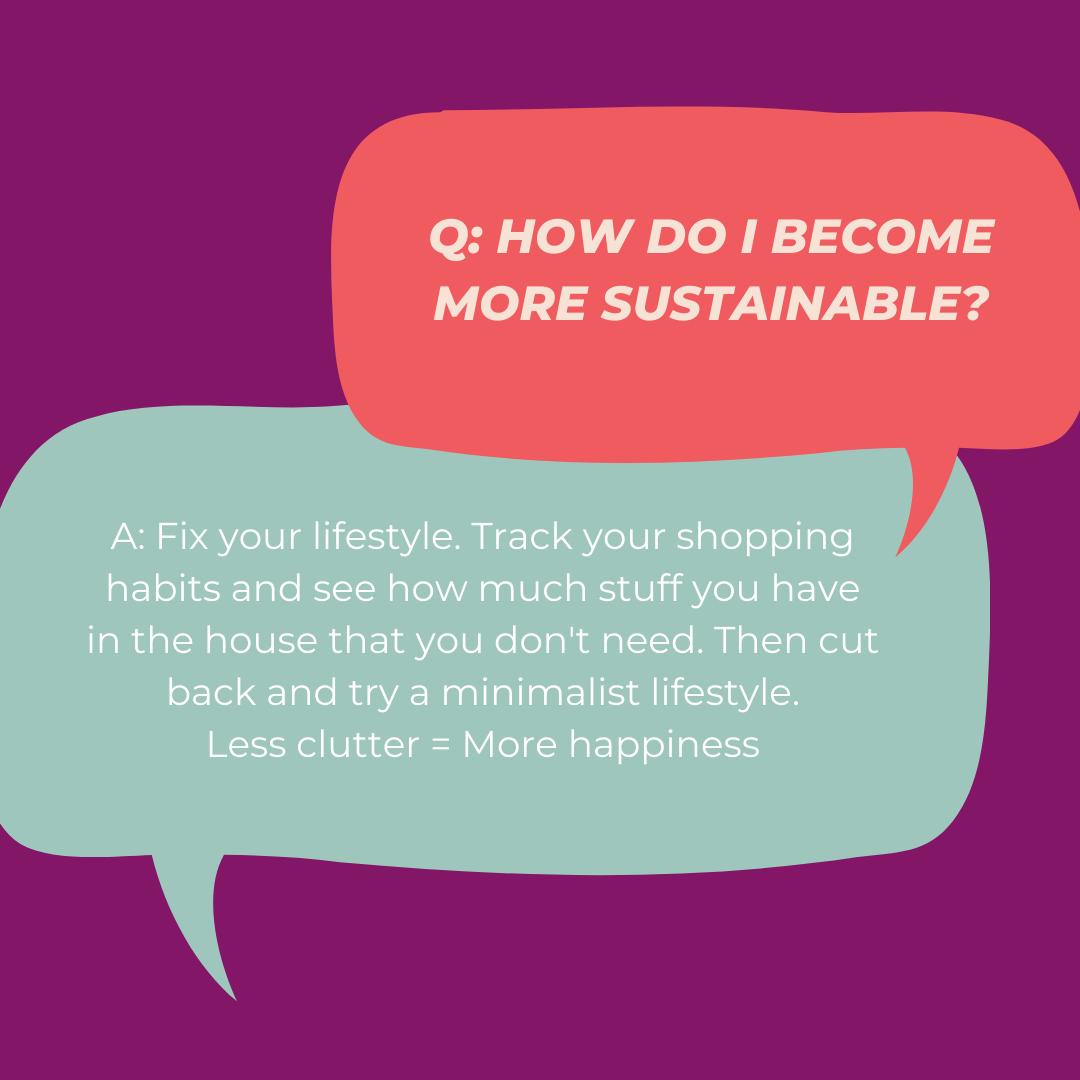 Q: HOW DO I BECOME MORE SUSTAINABLE?

A: Fix your lifestyle. Track your shopping habits and see how much stuff you have in the house that you don't need. Then cut back and try a minimalist lifestyle.
Less clutter = More happiness